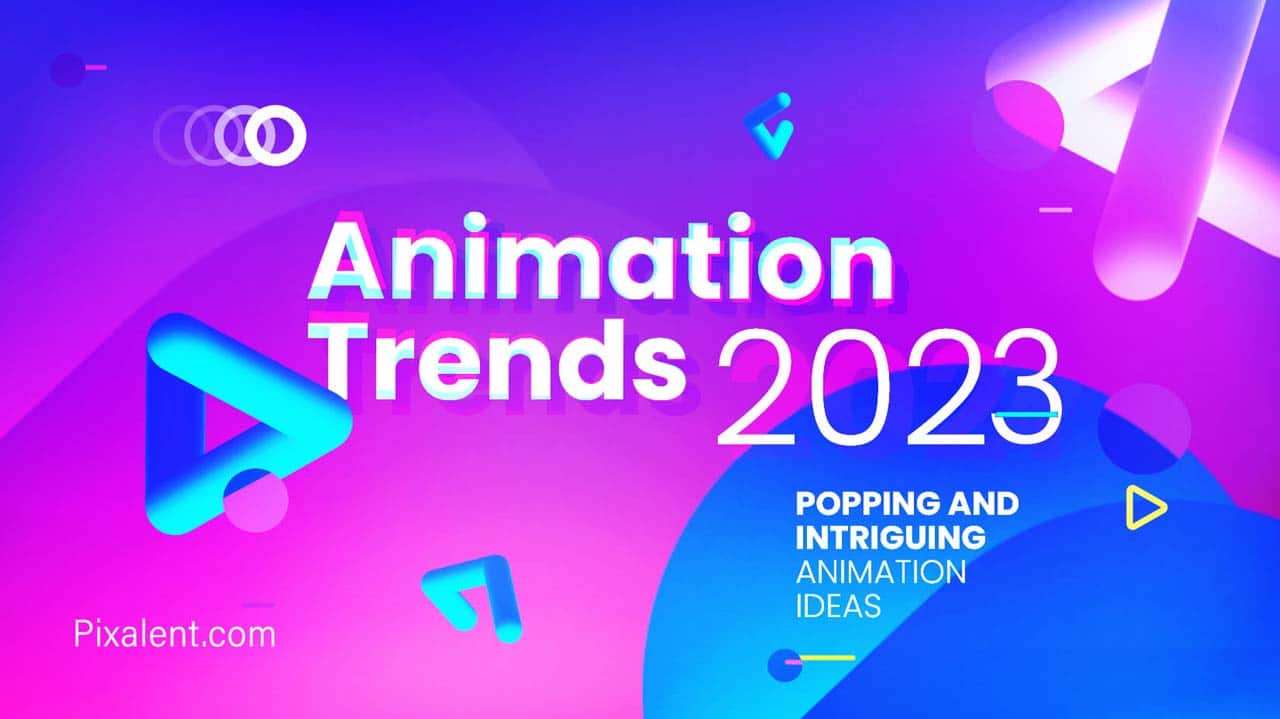 Animation Trends 2023

POPPING AND INTRIGUING ANIMATION IDEAS

Pixalent.com